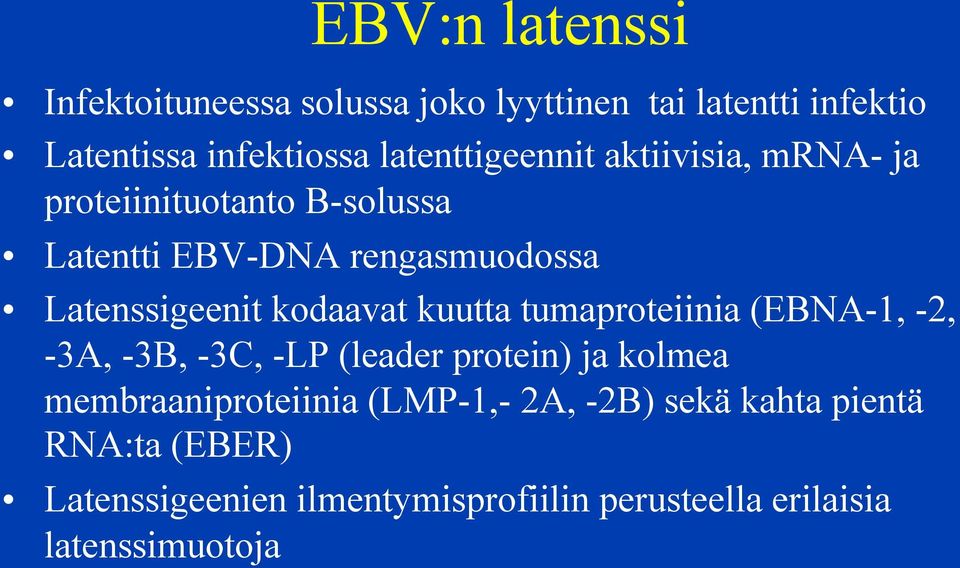 EBV:n latenssi

• Infektoituneessa solussa joko lyyttinen tai latentti infektio
• Latentissa infektiossa latenttigeennit aktiivisia, mRNA- ja proteiinituotanto B-solussa
• Latentti EBV-DNA rengasmuodossa
• Latenssigeenit kodaavat kuutta tumaproteiinia (EBNA-1, -2, -3A, -3B, -3C, -LP (leader protein) ja kolmea membraaniproteiinia (LMP-1,- 2A, -2B) sekä kahta pientä RNA:ta (EBER)
• Latenssigeenien ilmentymisprofiilin perusteella erilaisia latenssimuotoja